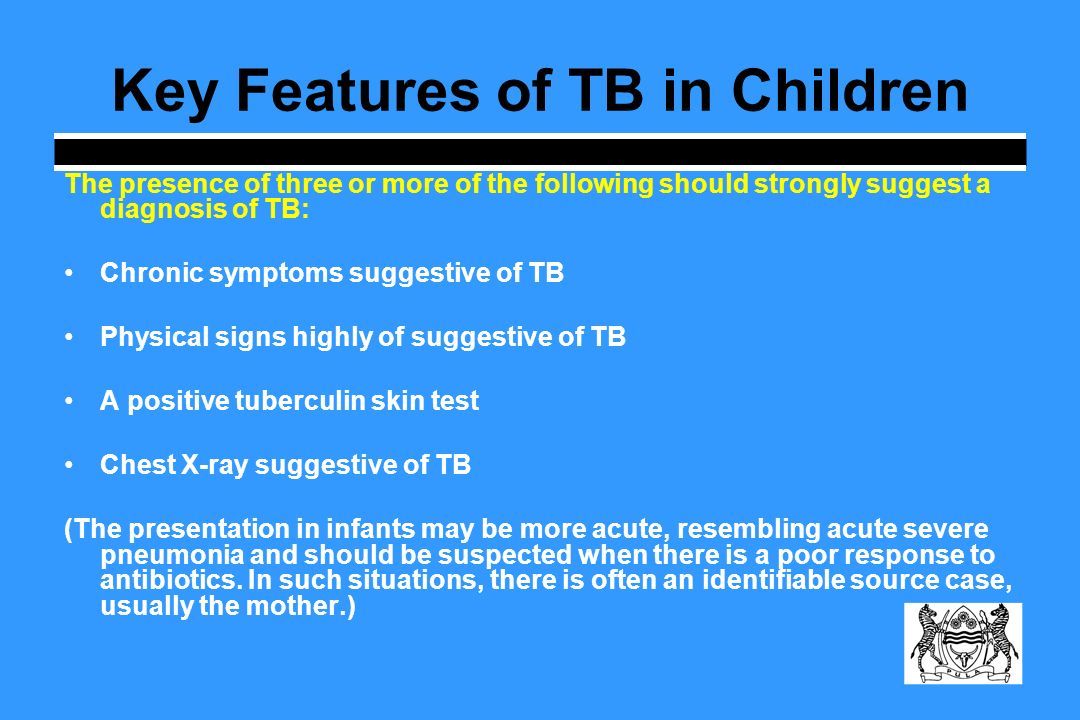 Key Features of TB in Children

The presence of three or more of the following should strongly suggest a diagnosis of TB:

• Chronic symptoms suggestive of TB

• Physical signs highly of suggestive of TB

• A positive tuberculin skin test

• Chest X-ray suggestive of TB

(The presentation in infants may be more acute, resembling acute severe pneumonia and should be suspected when there is a poor response to antibiotics. In such situations, there is often an identifiable source case, usually the mother.)

PULA